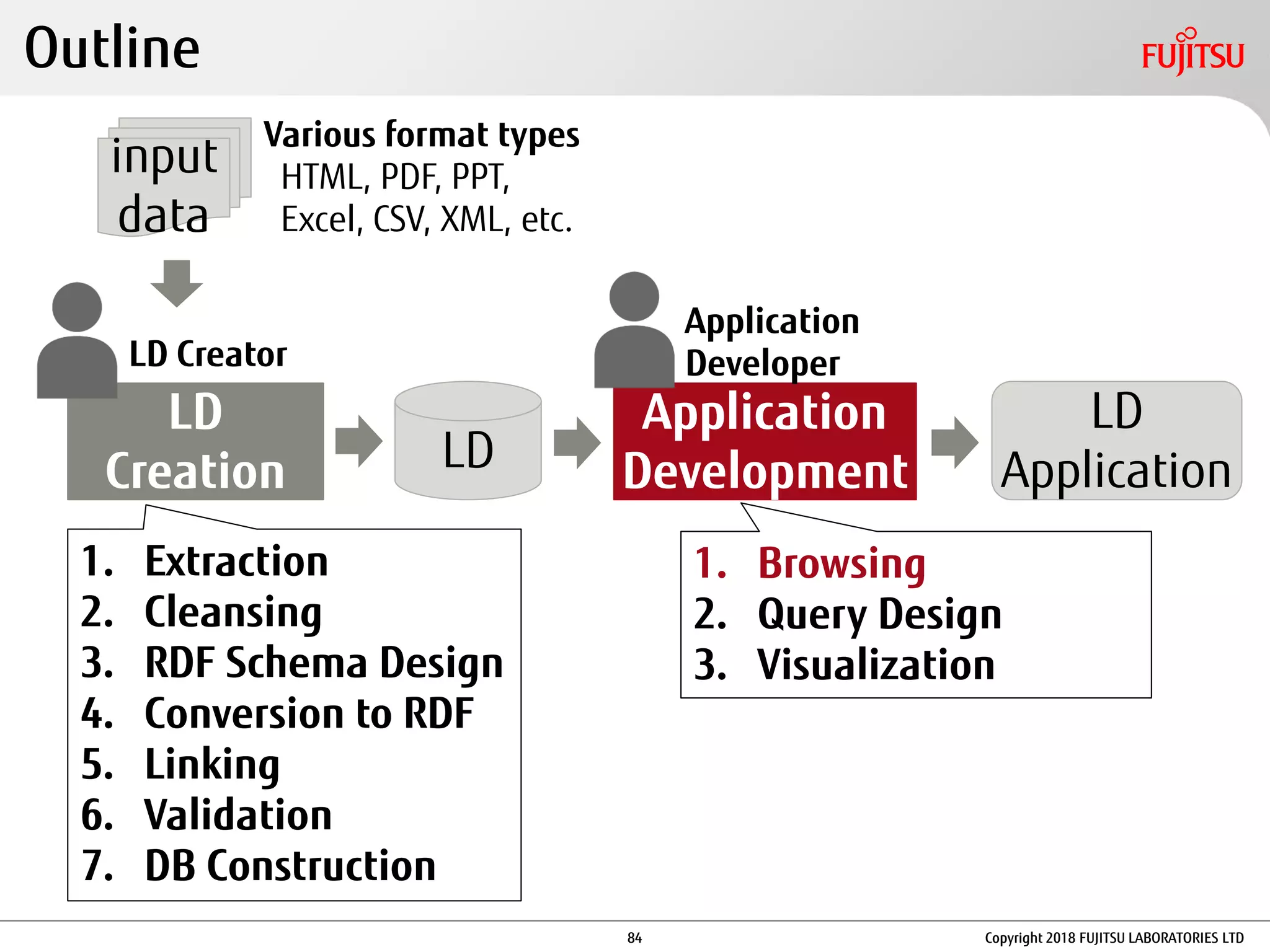 Outline

FUJITSU

input data

Various format types
HTML, PDF, PPT, Excel, CSV, XML, etc.

LD Creator

LD Creation

LD

Application Developer

Application Development

LD Application

1. Extraction
2. Cleansing
3. RDF Schema Design
4. Conversion to RDF
5. Linking
6. Validation
7. DB Construction

1. Browsing
2. Query Design
3. Visualization

84

Copyright 2018 FUJITSU LABORATORIES LTD